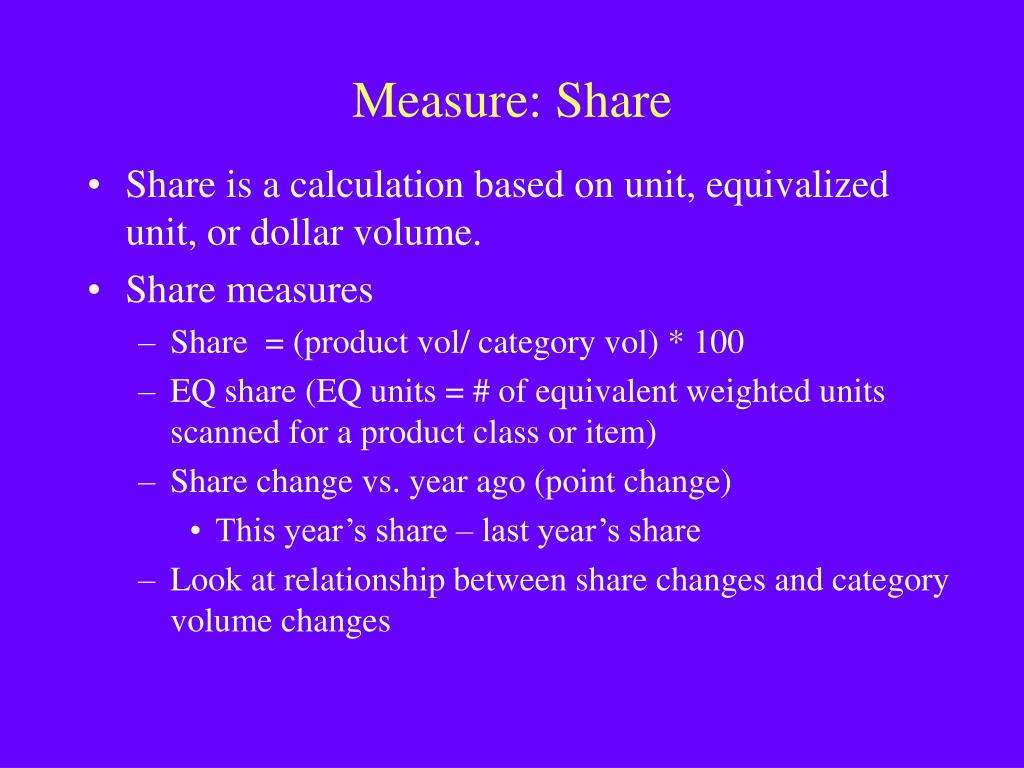 Measure: Share

• Share is a calculation based on unit, equivalized unit, or dollar volume.
• Share measures
– Share = (product vol/ category vol) * 100
– EQ share (EQ units = # of equivalent weighted units scanned for a product class or item)
– Share change vs. year ago (point change)
• This year’s share – last year’s share
– Look at relationship between share changes and category volume changes